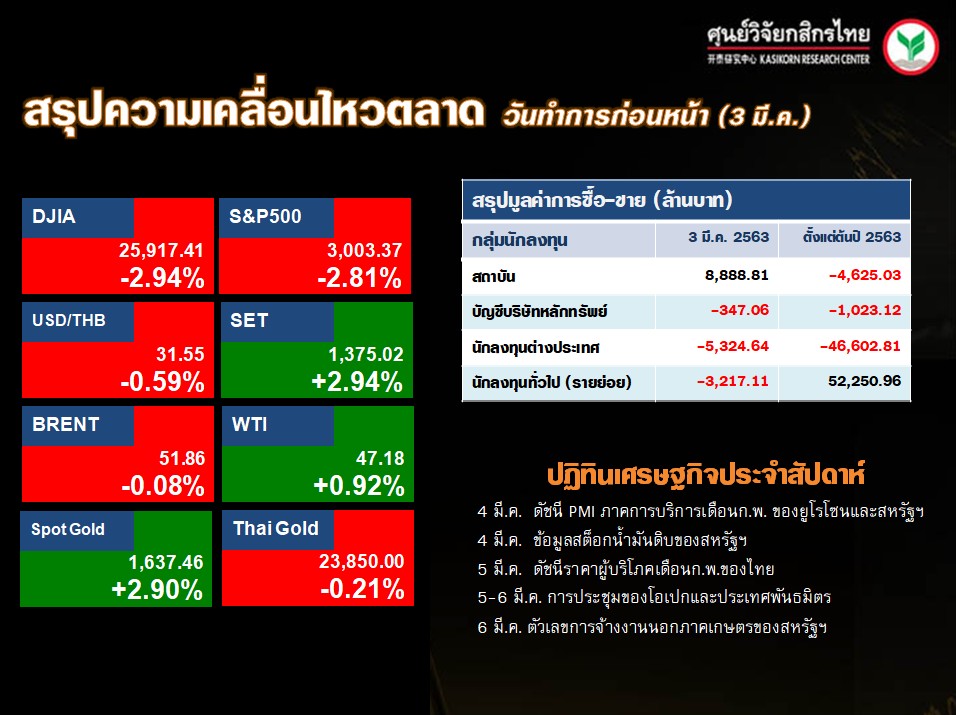 ศูนย์วิจัยกสิกรไทย
开泰研究中心 KASIKORN RESEARCH CENTER

สรุปความเคลื่อนไหวตลาด วันทำการก่อนหน้า (3 มี.ค.)

DJIA
25,917.41
-2.94%

S&P500
3,003.37
-2.81%

USD/THB
31.55
-0.59%

SET
1,375.02
+2.94%

BRENT
51.86
-0.08%

WTI
47.18
+0.92%

Spot Gold
1,637.46
+2.90%

Thai Gold
23,850.00
-0.21%

สรุปมูลค่าการซื้อ-ขาย (ล้านบาท)

| กลุ่มนักลงทุน | 3 มี.ค. 2563 | ตั้งแต่ต้นปี 2563 |
|---|---|---|
| สถาบัน | 8,888.81 | -4,625.03 |
| บัญชีบริษัทหลักทรัพย์ | -347.06 | -1,023.12 |
| นักลงทุนต่างประเทศ | -5,324.64 | -46,602.81 |
| นักลงทุนทั่วไป (รายย่อย) | -3,217.11 | 52,250.96 |

ปฏิทินเศรษฐกิจประจำสัปดาห์

4 มี.ค. ดัชนี PMI ภาคการบริการเดือนก.พ. ของยูโรโซนและสหรัฐฯ
4 มี.ค. ข้อมูลสต็อกน้ำมันดิบของสหรัฐฯ
5 มี.ค. ดัชนีราคาผู้บริโภคเดือนก.พ.ของไทย
5-6 มี.ค. การประชุมของโอเปกและประเทศพันธมิตร
6 มี.ค. ตัวเลขการจ้างงานนอกภาคเกษตรของสหรัฐฯ